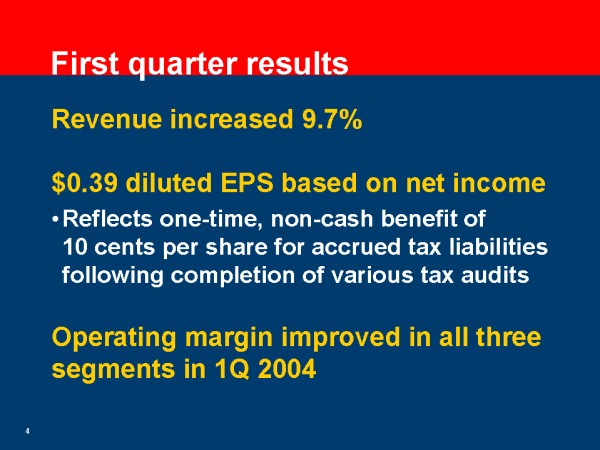 First quarter results

Revenue increased 9.7%

\$0.39 diluted EPS based on net income

• Reflects one-time, non-cash benefit of 10 cents per share for accrued tax liabilities following completion of various tax audits

Operating margin improved in all three segments in 1Q 2004

4